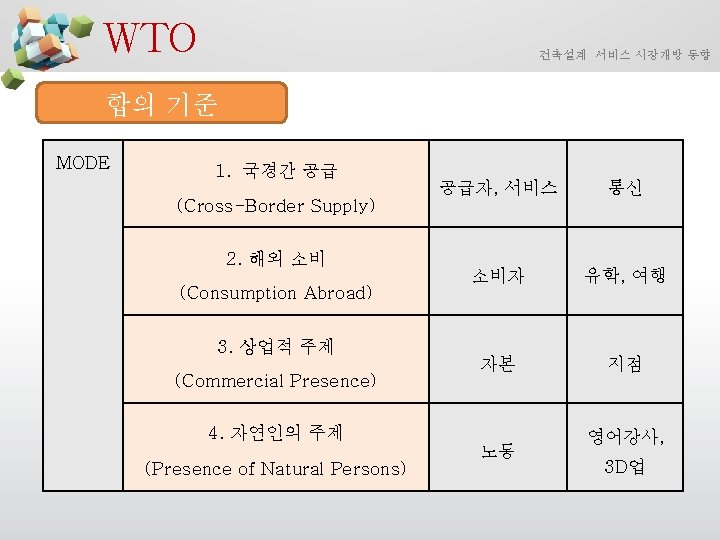 WTO

건축설계 서비스 시장개방 동향

합의 기준

| MODE | 1. 국경간 공급 (Cross-Border Supply) | 공급자, 서비스 | 통신 |
|---|---|---|---|
| | 2. 해외 소비 (Consumption Abroad) | 소비자 | 유학, 여행 |
| | 3. 상업적 주재 (Commercial Presence) | 자본 | 지점 |
| | 4. 자연인의 주재 (Presence of Natural Persons) | 노동 | 영어강사, 3D업 |